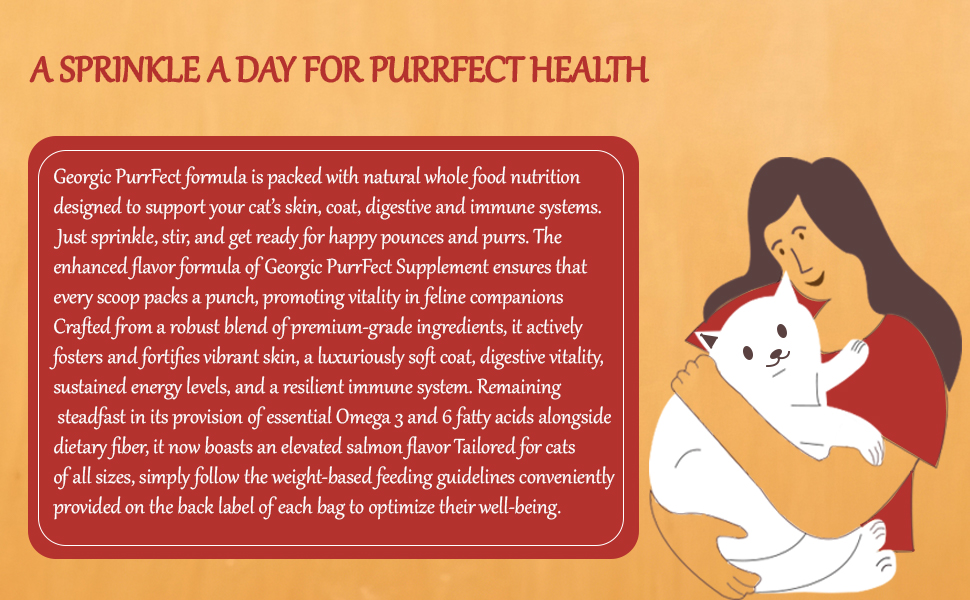 A SPRINKLE A DAY FOR PURRFECT HEALTH

Georgic PurrFect formula is packed with natural whole food nutrition designed to support your cat's skin, coat, digestive and immune systems. Just sprinkle, stir, and get ready for happy pounces and purrs. The enhanced flavor formula of Georgic PurrFect Supplement ensures that every scoop packs a punch, promoting vitality in feline companions Crafted from a robust blend of premium-grade ingredients, it actively fosters and fortifies vibrant skin, a luxuriously soft coat, digestive vitality, sustained energy levels, and a resilient immune system. Remaining steadfast in its provision of essential Omega 3 and 6 fatty acids alongside dietary fiber, it now boasts an elevated salmon flavor Tailored for cats of all sizes, simply follow the weight-based feeding guidelines conveniently provided on the back label of each bag to optimize their well-being.